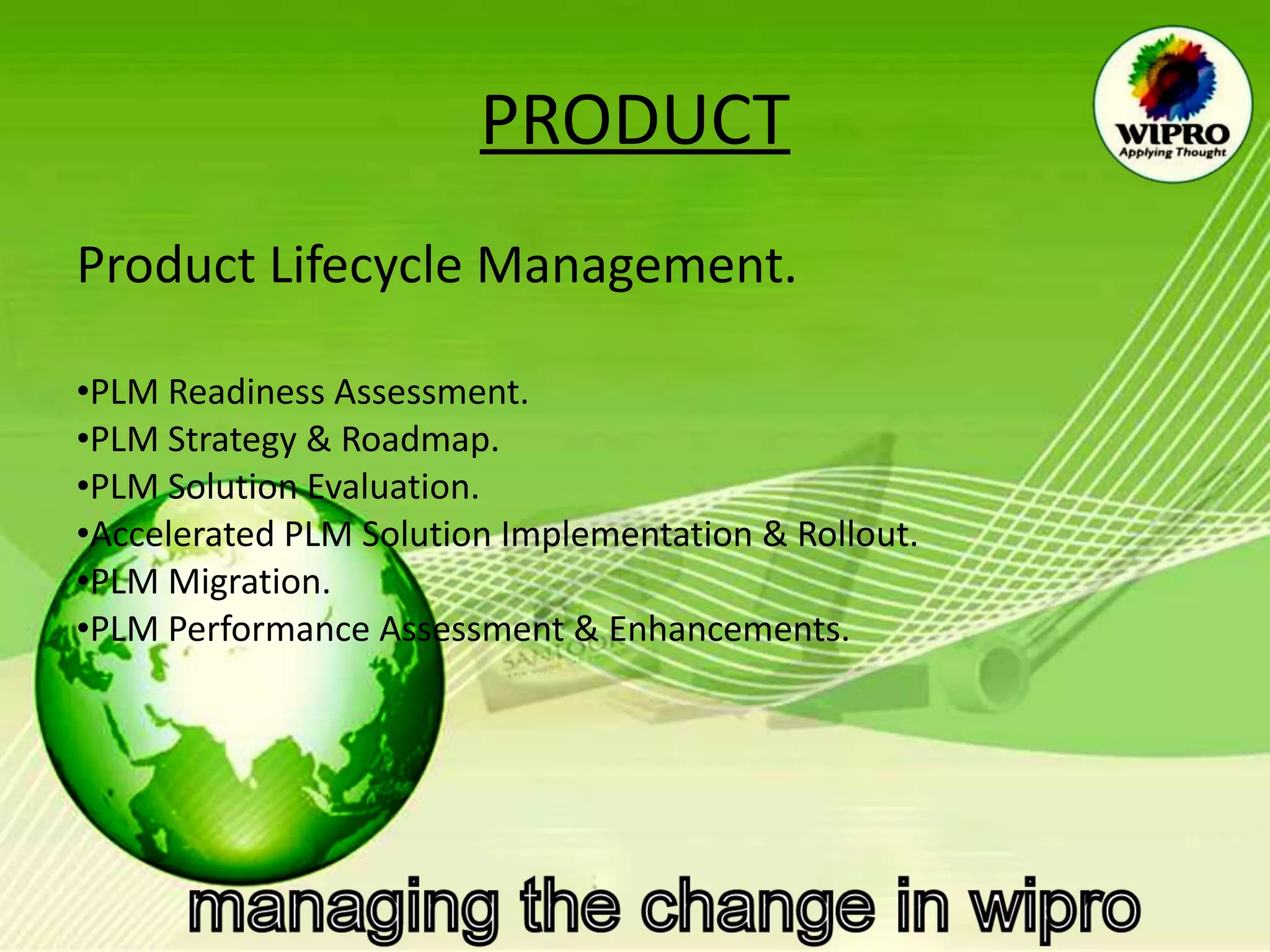 PRODUCT

WIPRO
Applying Thought

Product Lifecycle Management.

•PLM Readiness Assessment.
•PLM Strategy & Roadmap.
•PLM Solution Evaluation.
•Accelerated PLM Solution Implementation & Rollout.
•PLM Migration.
•PLM Performance Assessment & Enhancements.

managing the change in wipro